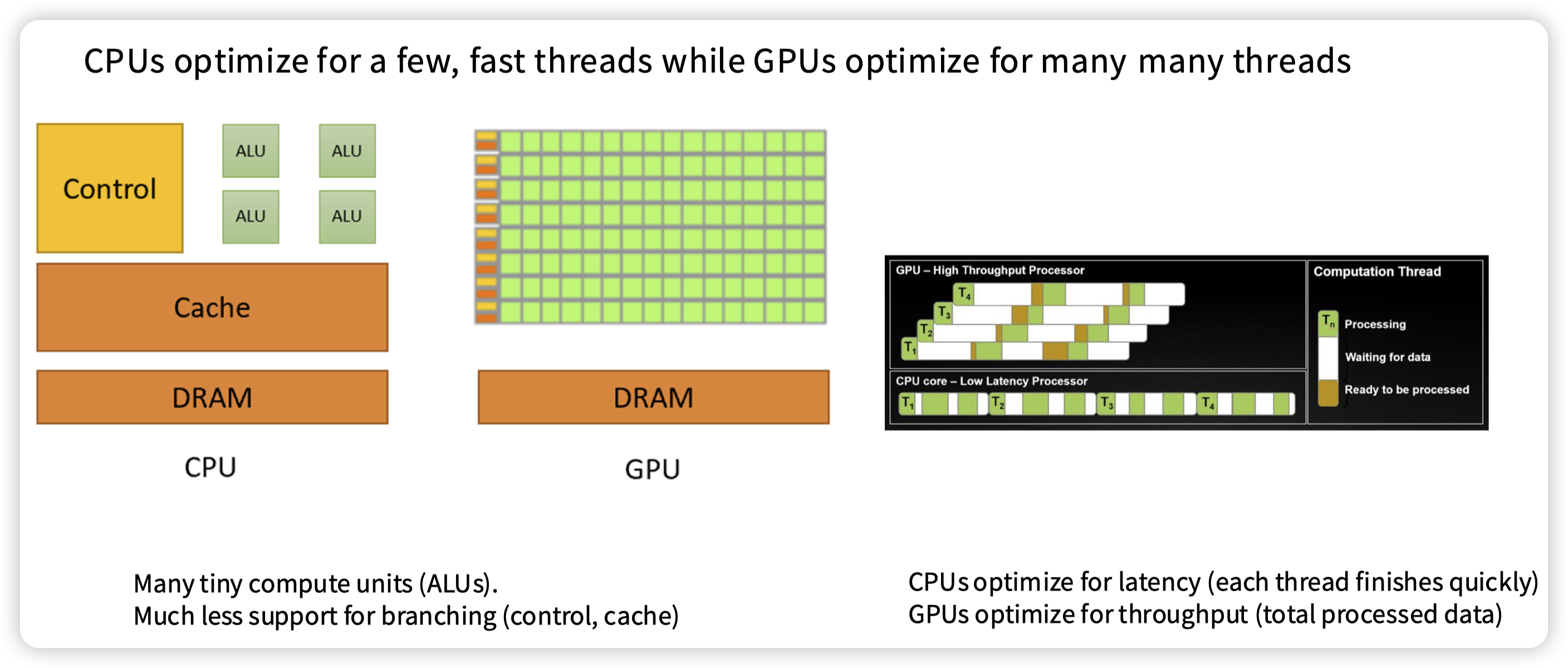 CPUs optimize for a few, fast threads while GPUs optimize for many many threads

Control

ALU

ALU

ALU

ALU

Cache

DRAM

CPU

DRAM

GPU

GPU – High Throughput Processor

$T_4$

$T_3$

$T_2$

$T_1$

CPU core – Low Latency Processor

$T_1$

$T_2$

$T_3$

$T_4$

Computation Thread

$T_n$

Processing

Waiting for data

Ready to be processed

Many tiny compute units (ALUs).
Much less support for branching (control, cache)

CPUs optimize for latency (each thread finishes quickly)
GPUs optimize for throughput (total processed data)